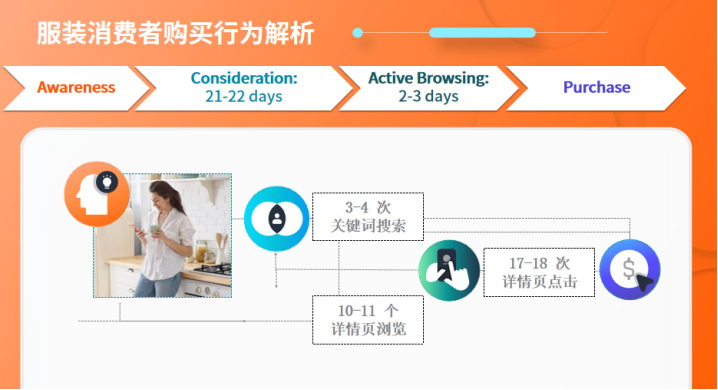 服装消费者购买行为解析

Awareness

Consideration:
21-22 days

Active Browsing:
2-3 days

Purchase

3-4 次
关键词搜索

17-18 次
详情页点击

10-11 个
详情页浏览